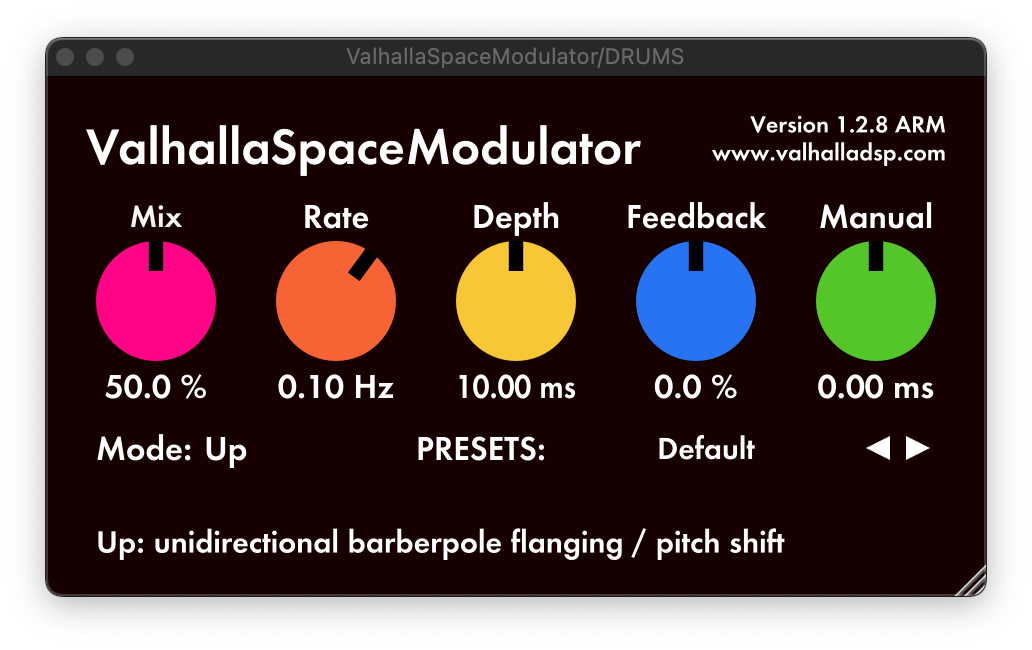 ValhallaSpaceModulator/DRUMS

ValhallaSpaceModulator

Version 1.2.8 ARM
www.valhalladsp.com

Mix

Rate

Depth

Feedback

Manual

50.0 %

0.10 Hz

10.00 ms

0.0 %

0.00 ms

Mode: Up

PRESETS:

Default

◀ ▶

Up: unidirectional barberpole flanging / pitch shift